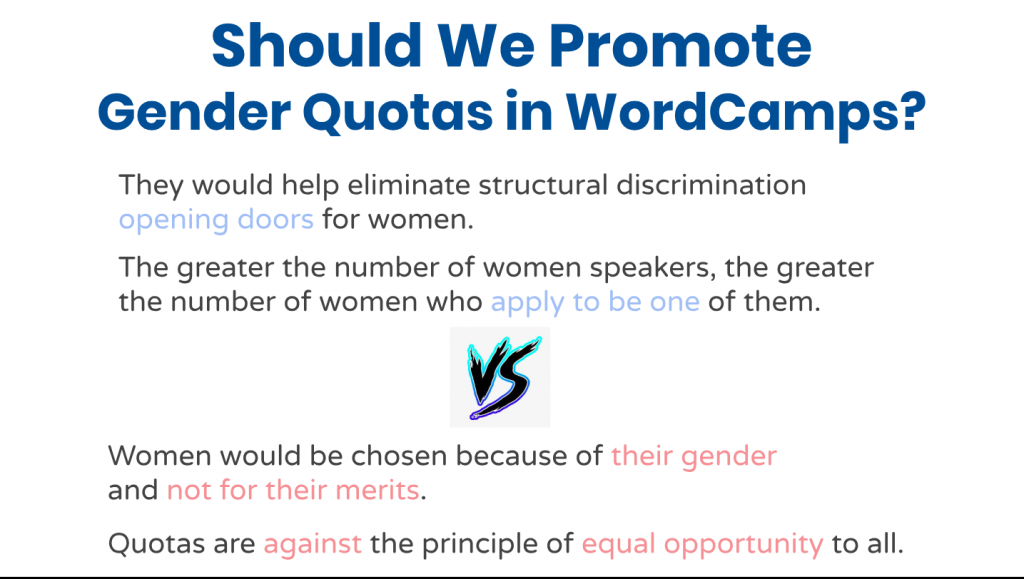 Should We Promote
Gender Quotas in WordCamps?

They would help eliminate structural discrimination opening doors for women.

The greater the number of women speakers, the greater the number of women who apply to be one of them.

VS

Women would be chosen because of their gender and not for their merits.

Quotas are against the principle of equal opportunity to all.